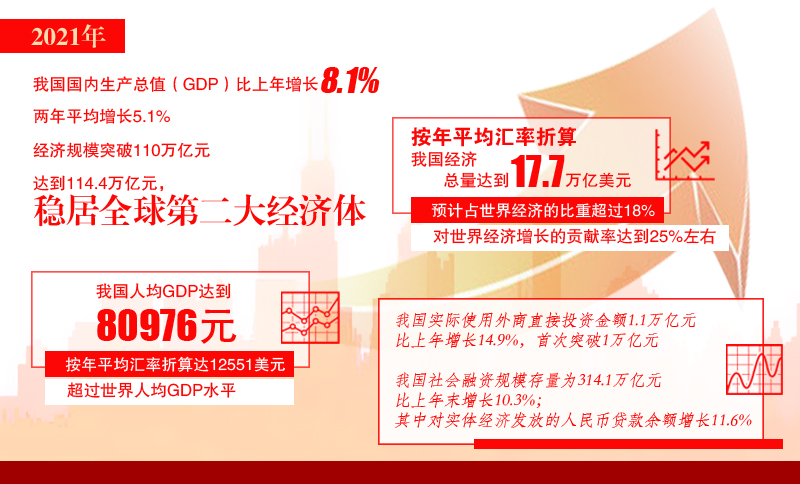 2021年

我国国内生产总值（GDP）比上年增长8.1%

两年平均增长5.1%

经济规模突破110万亿元

达到114.4万亿元，

稳居全球第二大经济体

按年平均汇率折算

我国经济总量达到17.7万亿美元

预计占世界经济的比重超过18%

对世界经济增长的贡献率达到25%左右

我国人均GDP达到

80976元

按年平均汇率折算达12551美元

超过世界人均GDP水平

我国实际使用外商直接投资金额1.1万亿元
比上年增长14.9%，首次突破1万亿元

我国社会融资规模存量为314.1万亿元
比上年末增长10.3%；
其中对实体经济发放的人民币贷款余额增长11.6%